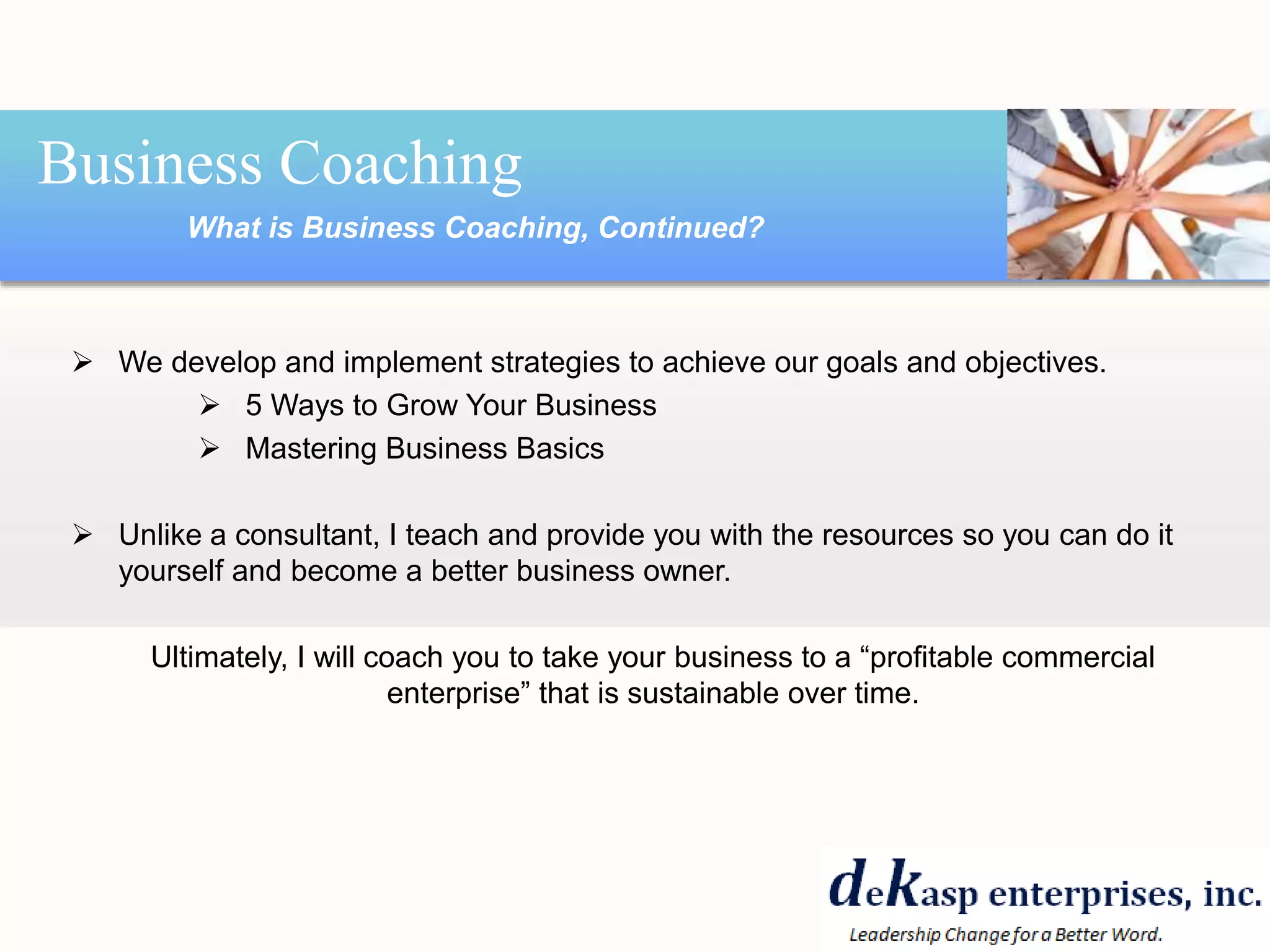 Business Coaching

What is Business Coaching, Continued?

➢ We develop and implement strategies to achieve our goals and objectives.

➢ 5 Ways to Grow Your Business

➢ Mastering Business Basics

➢ Unlike a consultant, I teach and provide you with the resources so you can do it yourself and become a better business owner.

Ultimately, I will coach you to take your business to a “profitable commercial enterprise” that is sustainable over time.

deKasp enterprises, inc.
Leadership Change for a Better Word.